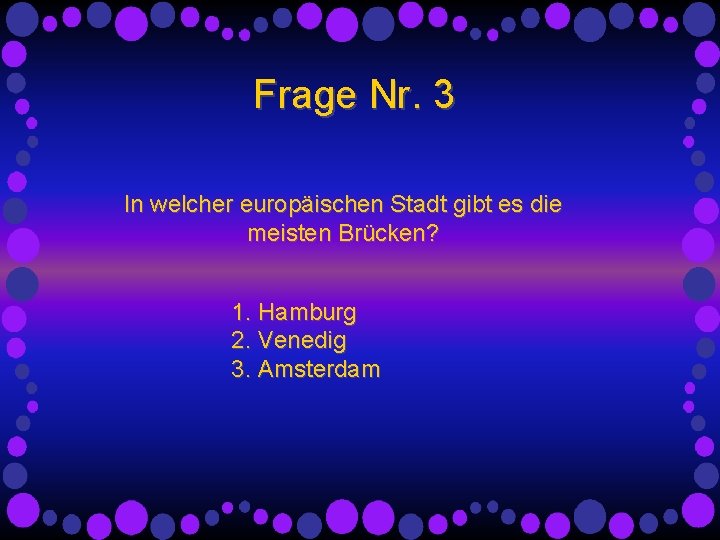 Frage Nr. 3

In welcher europäischen Stadt gibt es die meisten Brücken?

1. Hamburg
2. Venedig
3. Amsterdam